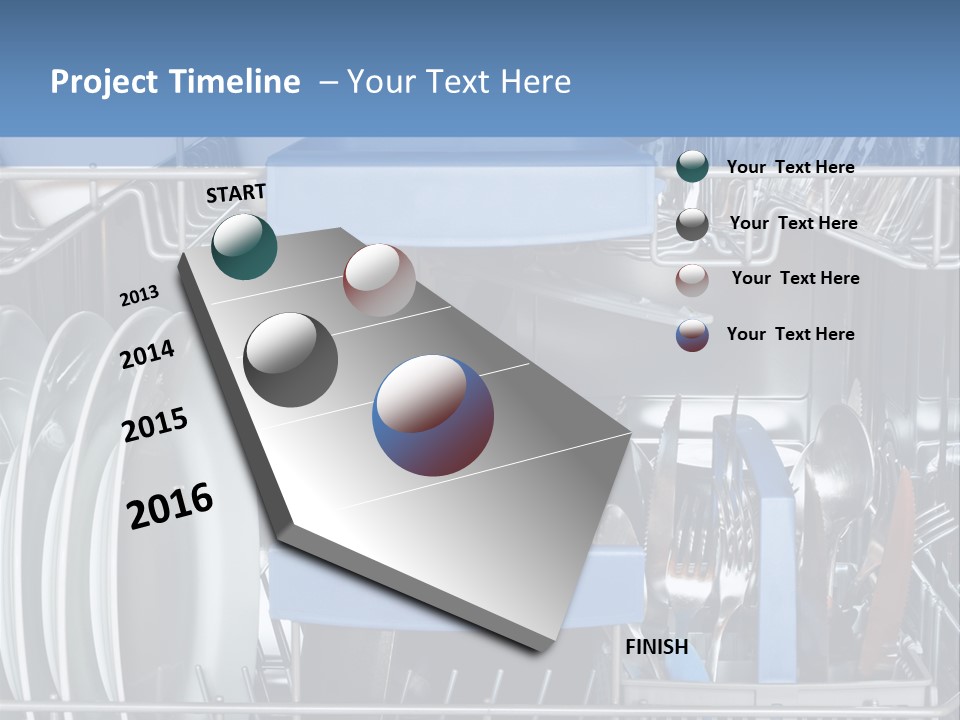 Project Timeline – Your Text Here

START

2013

2014

2015

2016

FINISH

Your Text Here

Your Text Here

Your Text Here

Your Text Here